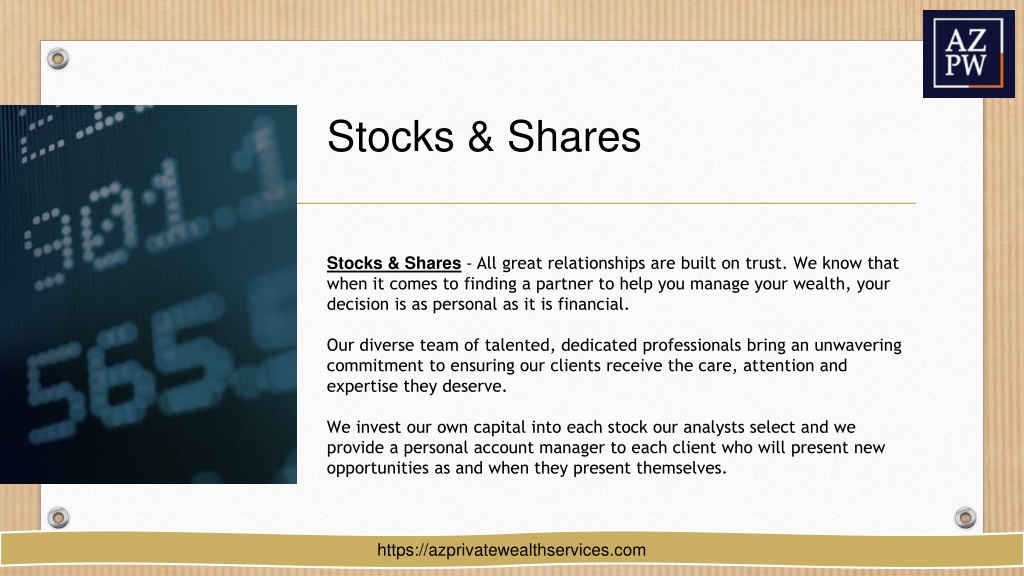 AZ
PW

Stocks & Shares

Stocks & Shares – All great relationships are built on trust. We know that when it comes to finding a partner to help you manage your wealth, your decision is as personal as it is financial.

Our diverse team of talented, dedicated professionals bring an unwavering commitment to ensuring our clients receive the care, attention and expertise they deserve.

We invest our own capital into each stock our analysts select and we provide a personal account manager to each client who will present new opportunities as and when they present themselves.

https://azprivatewealthservices.com